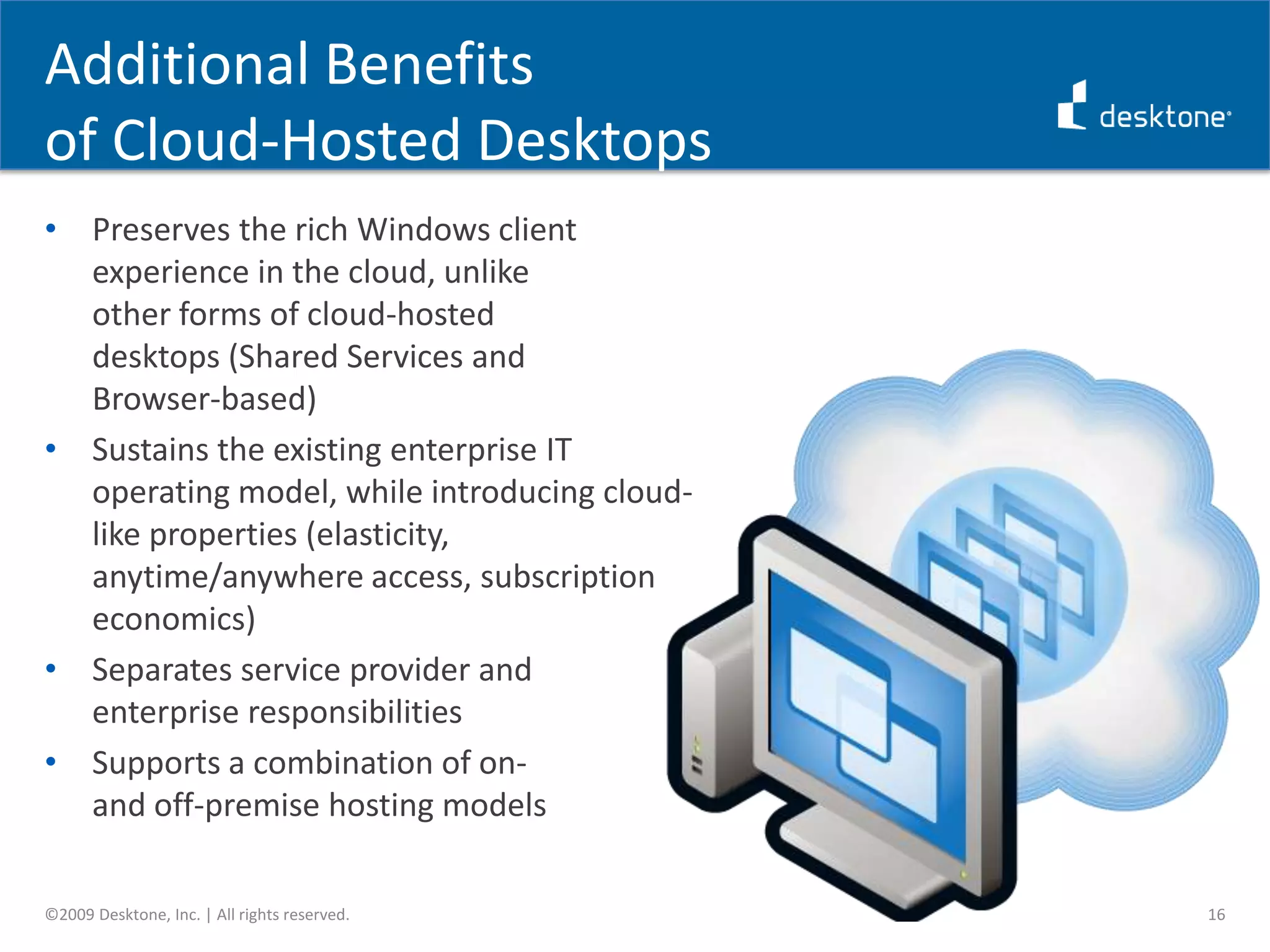 Additional Benefits of Cloud-Hosted Desktops

desktone

• Preserves the rich Windows client experience in the cloud, unlike other forms of cloud-hosted desktops (Shared Services and Browser-based)
• Sustains the existing enterprise IT operating model, while introducing cloud-like properties (elasticity, anytime/anywhere access, subscription economics)
• Separates service provider and enterprise responsibilities
• Supports a combination of on- and off-premise hosting models

©2009 Desktone, Inc. | All rights reserved.

16